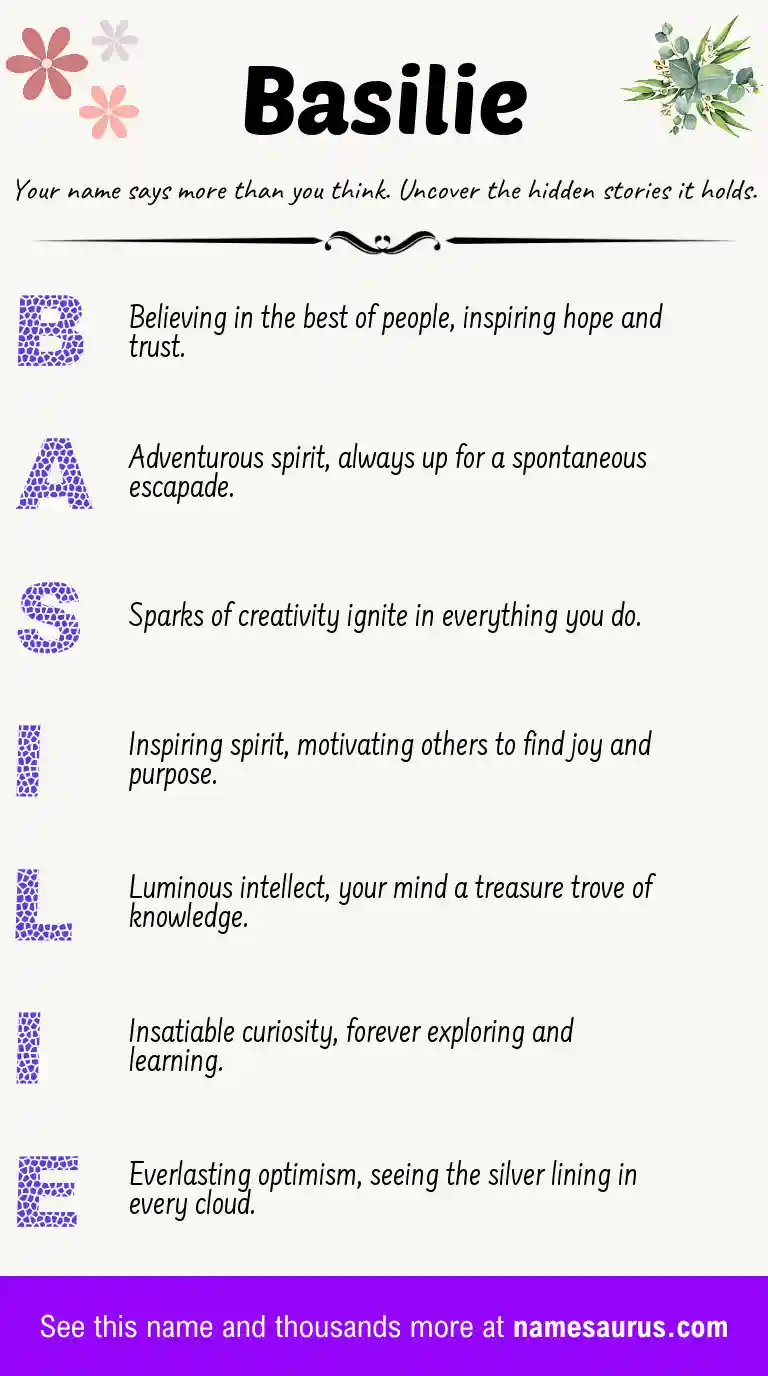 Basilie

Your name says more than you think. Uncover the hidden stories it holds.

B
Believing in the best of people, inspiring hope and trust.

A
Adventurous spirit, always up for a spontaneous escapade.

S
Sparks of creativity ignite in everything you do.

I
Inspiring spirit, motivating others to find joy and purpose.

L
Luminous intellect, your mind a treasure trove of knowledge.

I
Insatiable curiosity, forever exploring and learning.

E
Everlasting optimism, seeing the silver lining in every cloud.

See this name and thousands more at namesaurus.com